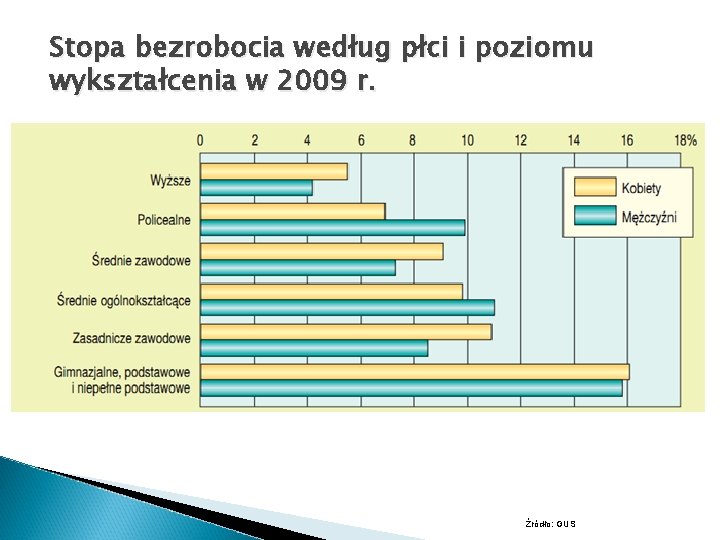 Stopa bezrobocia według płci i poziomu wykształcenia w 2009 r.

0 2 4 6 8 10 12 14 16 18%

Wyższe

Policealne

Średnie zawodowe

Średnie ogólnokształcące

Zasadnicze zawodowe

Gimnazjalne, podstawowe i niepełne podstawowe

Kobiety

Mężczyźni

Źródło: GUS